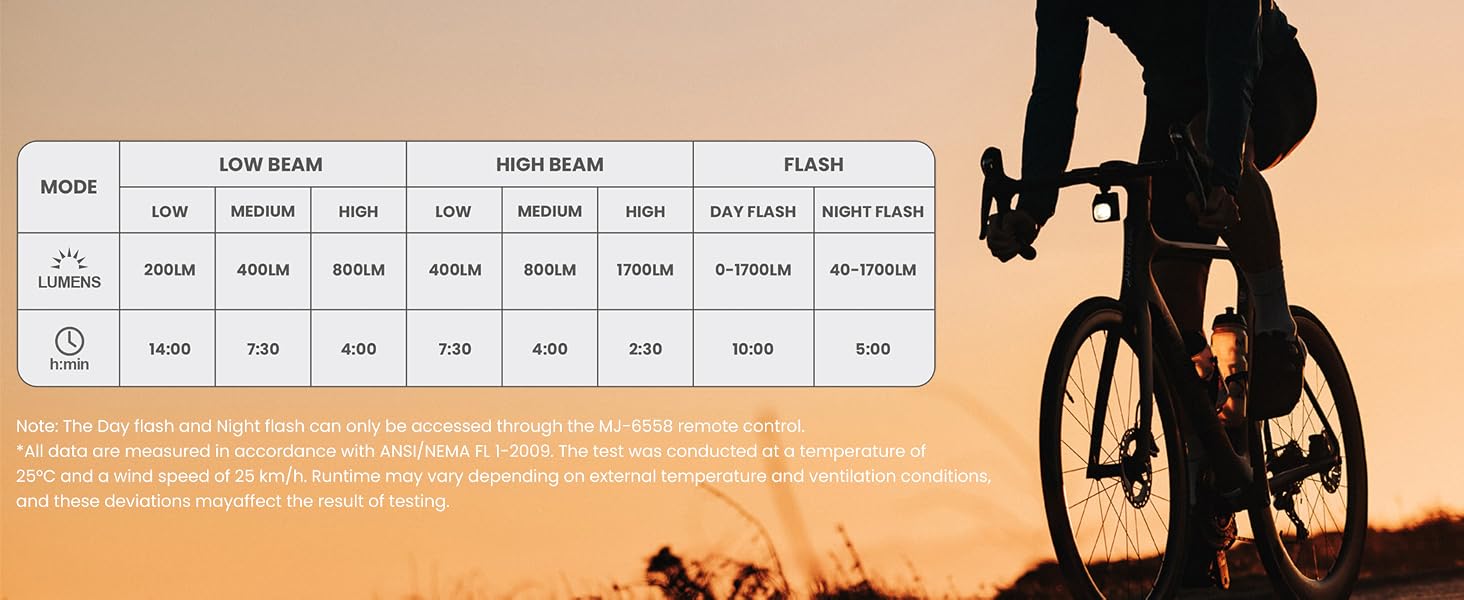 | MODE | LOW BEAM | | | HIGH BEAM | | | FLASH | |
|---|---|---|---|---|---|---|---|---|
| | LOW | MEDIUM | HIGH | LOW | MEDIUM | HIGH | DAY FLASH | NIGHT FLASH |
| LUMENS | 200LM | 400LM | 800LM | 400LM | 800LM | 1700LM | 0-1700LM | 40-1700LM |
| h:min | 14:00 | 7:30 | 4:00 | 7:30 | 4:00 | 2:30 | 10:00 | 5:00 |

Note: The Day flash and Night flash can only be accessed through the MJ-6558 remote control.
*All data are measured in accordance with ANSI/NEMA FL 1-2009. The test was conducted at a temperature of 25°C and a wind speed of 25 km/h. Runtime may vary depending on external temperature and ventilation conditions, and these deviations mayaffect the result of testing.